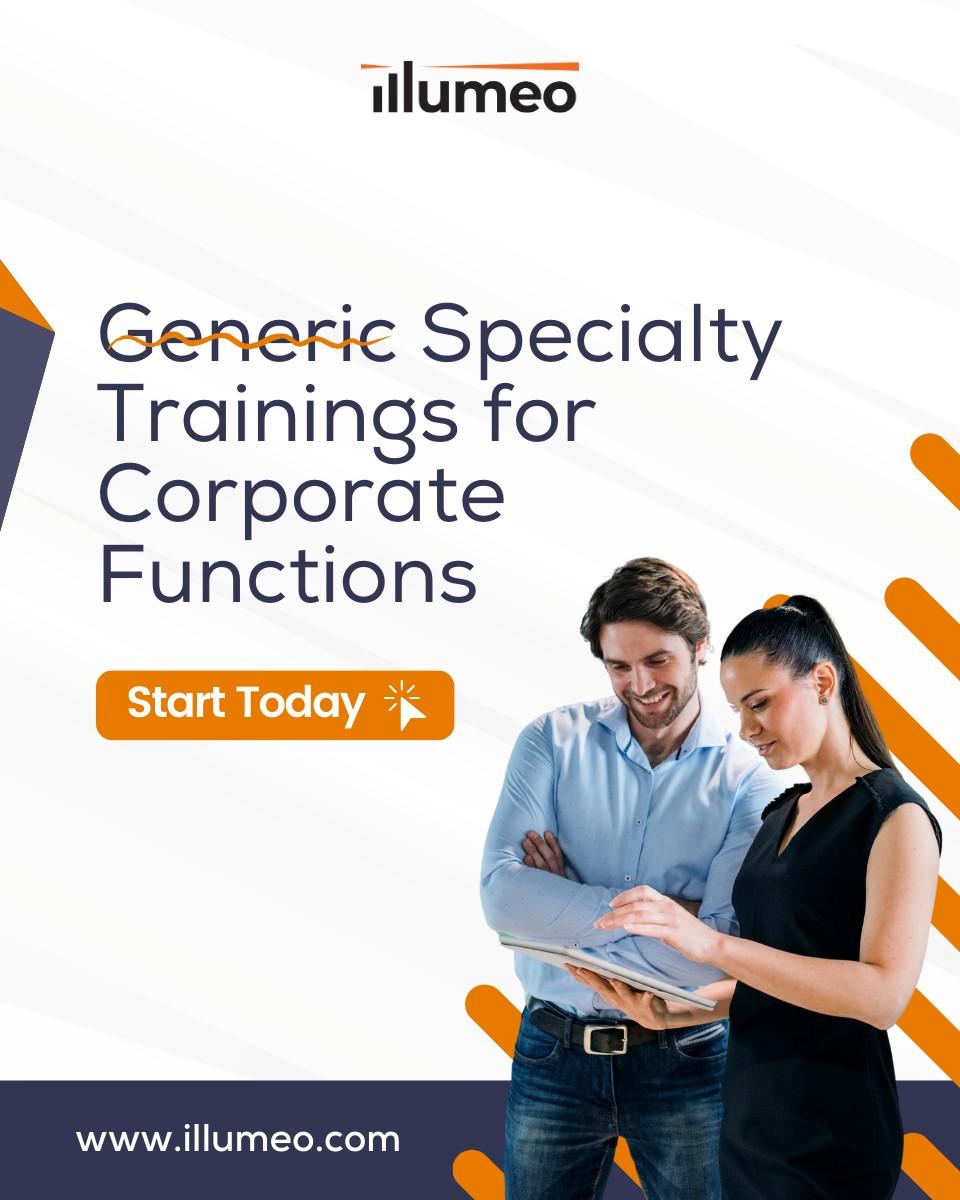 illumeo

Generic Specialty Trainings for Corporate Functions

Start Today

www.illumeo.com